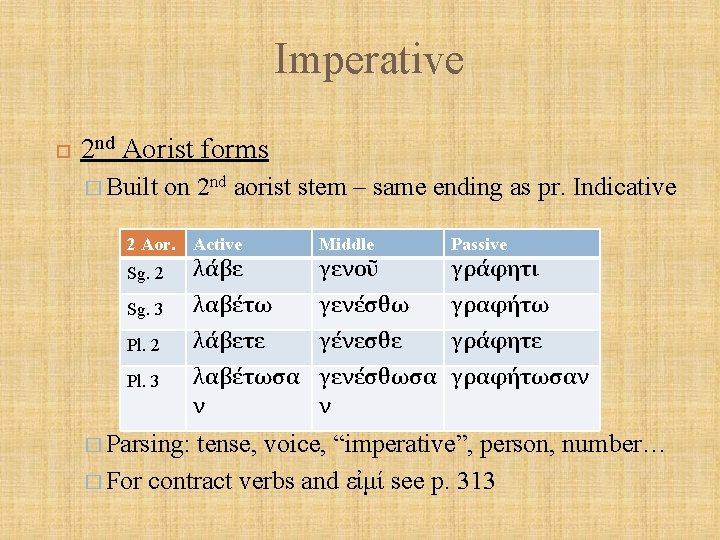 Imperative

2nd Aorist forms

Built on 2nd aorist stem – same ending as pr. Indicative

| 2 Aor. | Active | Middle | Passive |
|---|---|---|---|
| Sg. 2 | λάβε | γενοῦ | γράφητι |
| Sg. 3 | λαβέτω | γενέσθω | γραφήτω |
| Pl. 2 | λάβετε | γένεσθε | γράφητε |
| Pl. 3 | λαβέτωσαν | γενέσθωσαν | γραφήτωσαν |

Parsing: tense, voice, “imperative”, person, number…

For contract verbs and εἰμί see p. 313